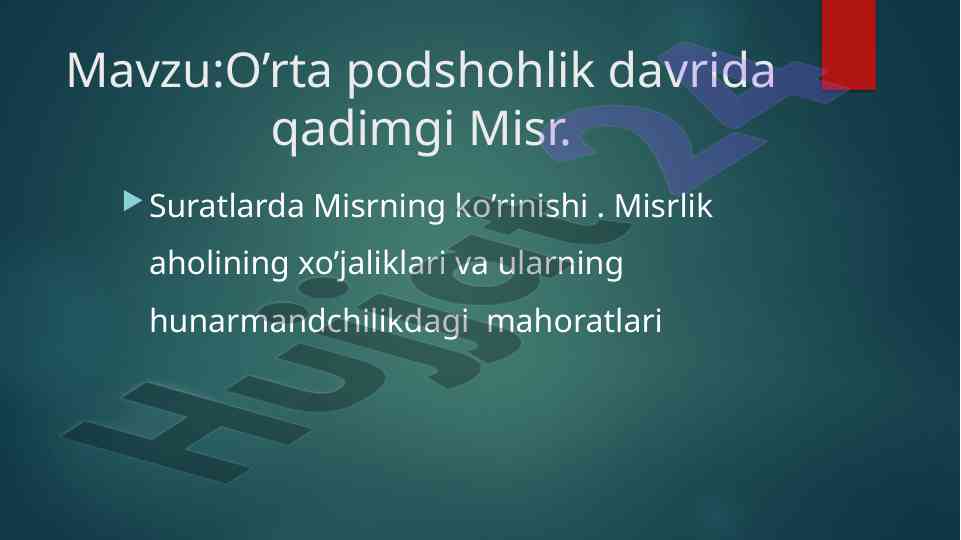 Mavzu:O’rta podshohlik davrida qadimgi Misr.

Suratlarda Misrning ko’rinishi . Misrlik aholining xo’jaliklari va ularning hunarmandchilikdagi mahoratlari

Hujjat 24